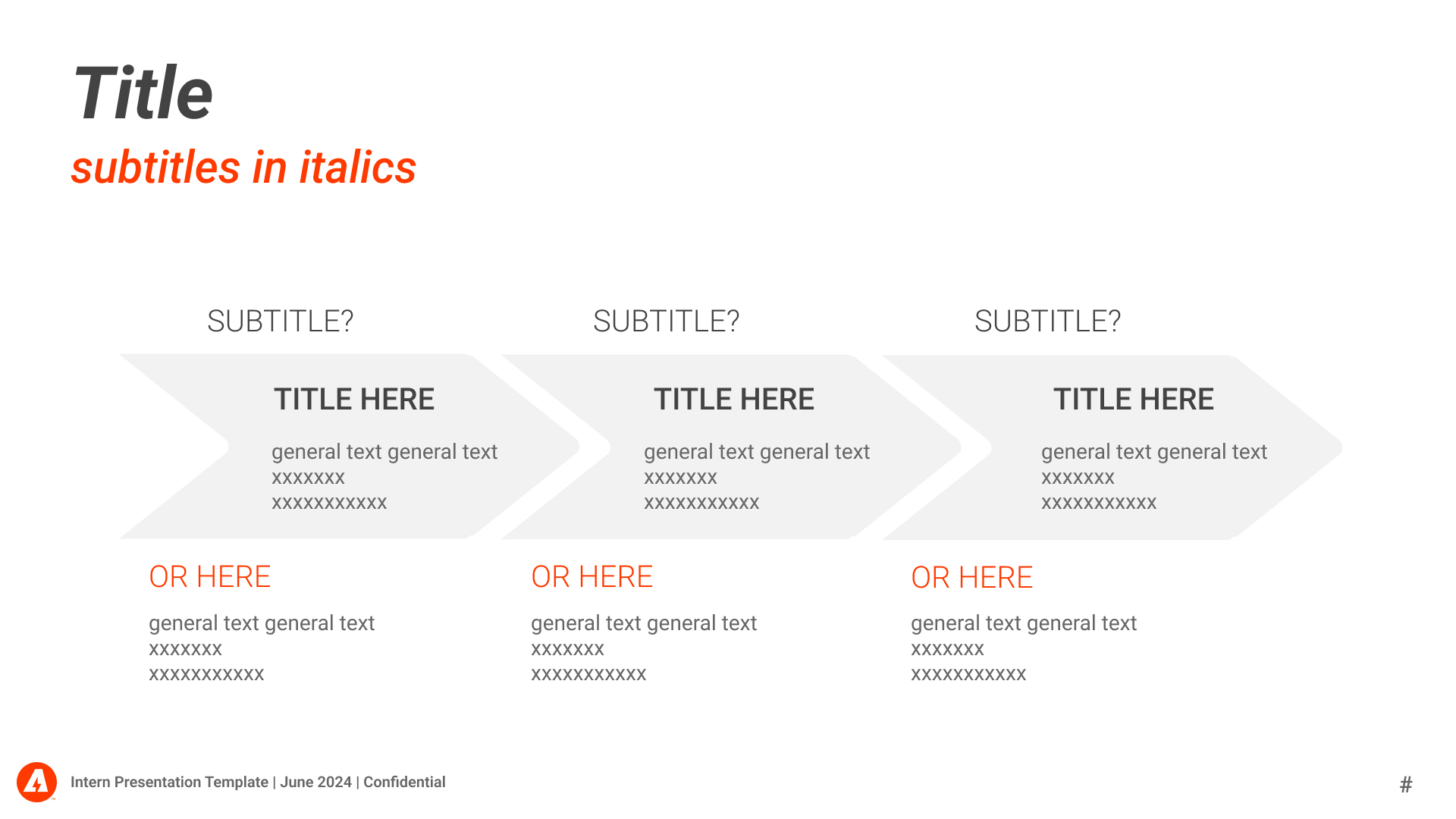 Title

subtitles in italics

SUBTITLE?

TITLE HERE

general text general text
xxxxxxx
xxxxxxxxxxx

OR HERE

general text general text
xxxxxxx
xxxxxxxxxxx

SUBTITLE?

TITLE HERE

general text general text
xxxxxxx
xxxxxxxxxxx

OR HERE

general text general text
xxxxxxx
xxxxxxxxxxx

SUBTITLE?

TITLE HERE

general text general text
xxxxxxx
xxxxxxxxxxx

OR HERE

general text general text
xxxxxxx
xxxxxxxxxxx

Intern Presentation Template | June 2024 | Confidential

#